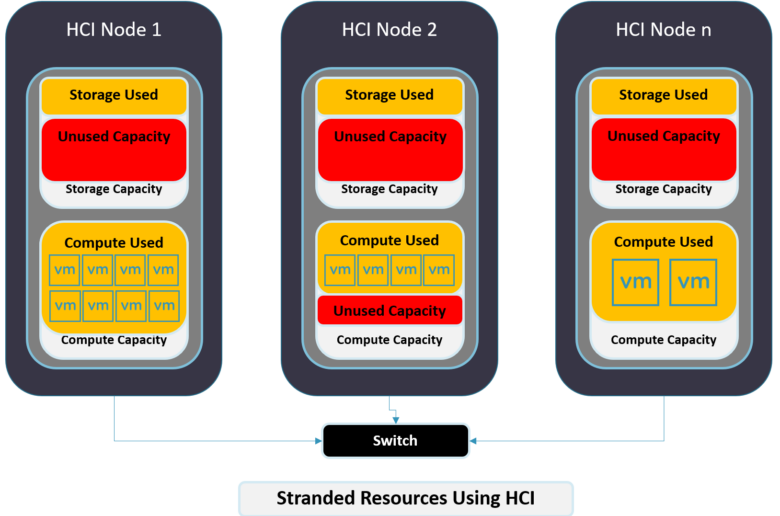 HCI Node 1

Storage Used

Unused Capacity

Storage Capacity

Compute Used

vm vm vm vm

vm vm vm vm

Compute Capacity

HCI Node 2

Storage Used

Unused Capacity

Storage Capacity

Compute Used

vm vm vm vm

Unused Capacity

Compute Capacity

HCI Node n

Storage Used

Unused Capacity

Storage Capacity

Compute Used

vm vm

Compute Capacity

Switch

Stranded Resources Using HCI